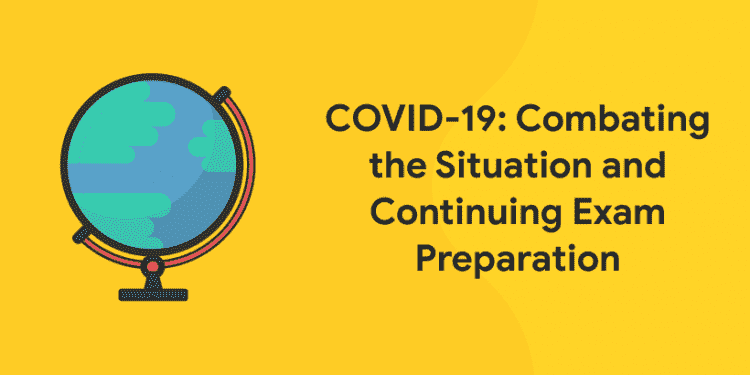 COVID-19: Combating the Situation and Continuing Exam Preparation